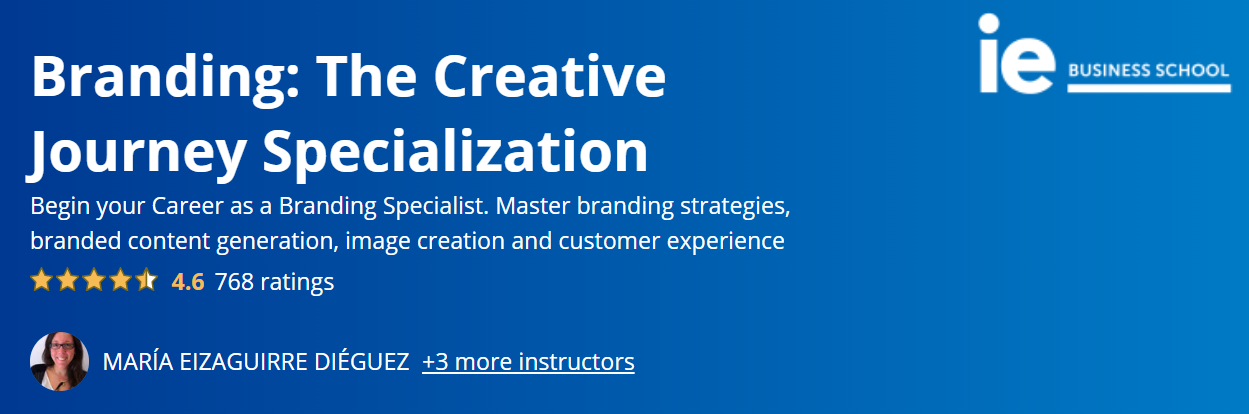 ie BUSINESS SCHOOL

Branding: The Creative Journey Specialization

Begin your Career as a Branding Specialist. Master branding strategies, branded content generation, image creation and customer experience

4.6 768 ratings

MARÍA EIZAGUIRRE DIÉGUEZ +3 more instructors